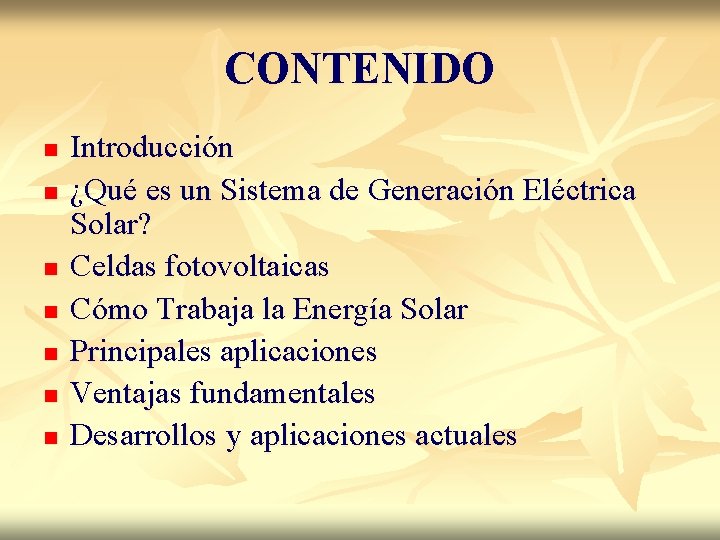 CONTENIDO

- Introducción
- ¿Qué es un Sistema de Generación Eléctrica Solar?
- Celdas fotovoltaicas
- Cómo Trabaja la Energía Solar
- Principales aplicaciones
- Ventajas fundamentales
- Desarrollos y aplicaciones actuales